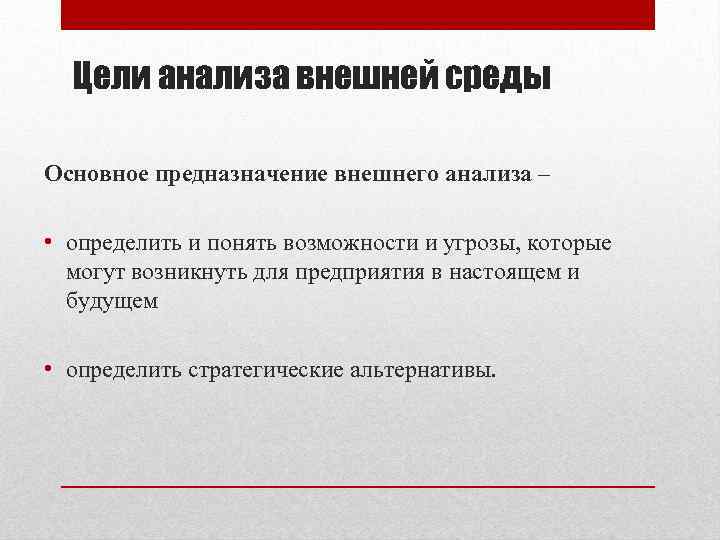 Цели анализа внешней среды

Основное предназначение внешнего анализа –

• определить и понять возможности и угрозы, которые могут возникнуть для предприятия в настоящем и будущем

• определить стратегические альтернативы.